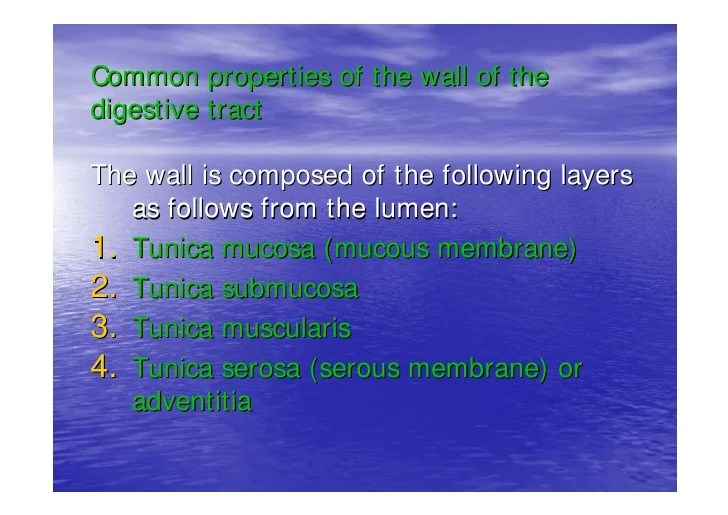 Common properties of the wall of the digestive tract

The wall is composed of the following layers as follows from the lumen:

1. Tunica mucosa (mucous membrane)
2. Tunica submucosa
3. Tunica muscularis
4. Tunica serosa (serous membrane) or adventitia